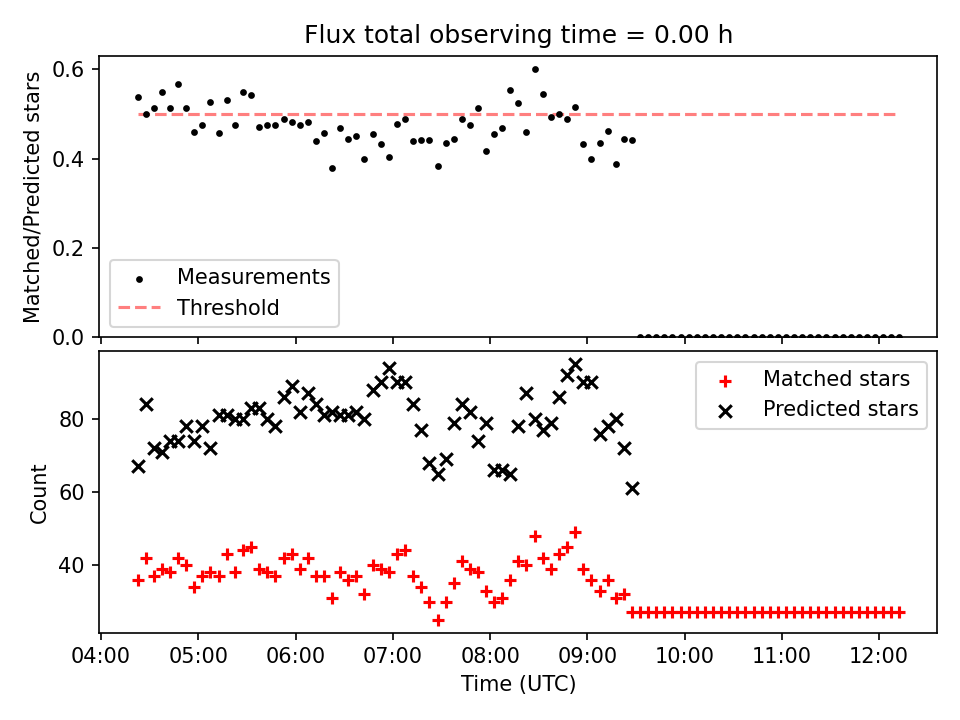 Flux total observing time = 0.00 h

Matched/Predicted stars

0.6
0.4
0.2
0.0

Measurements
Threshold

Count

80
60
40

Matched stars
Predicted stars

04:00 05:00 06:00 07:00 08:00 09:00 10:00 11:00 12:00

Time (UTC)